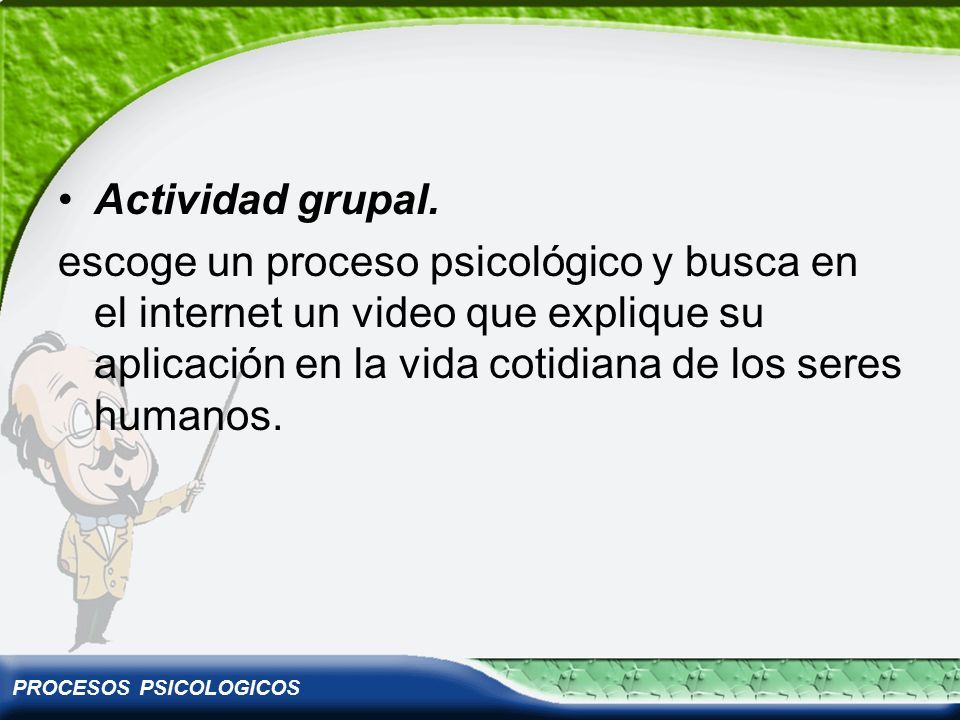 • Actividad grupal.

escoge un proceso psicológico y busca en el internet un video que explique su aplicación en la vida cotidiana de los seres humanos.

PROCESOS PSICOLOGICOS